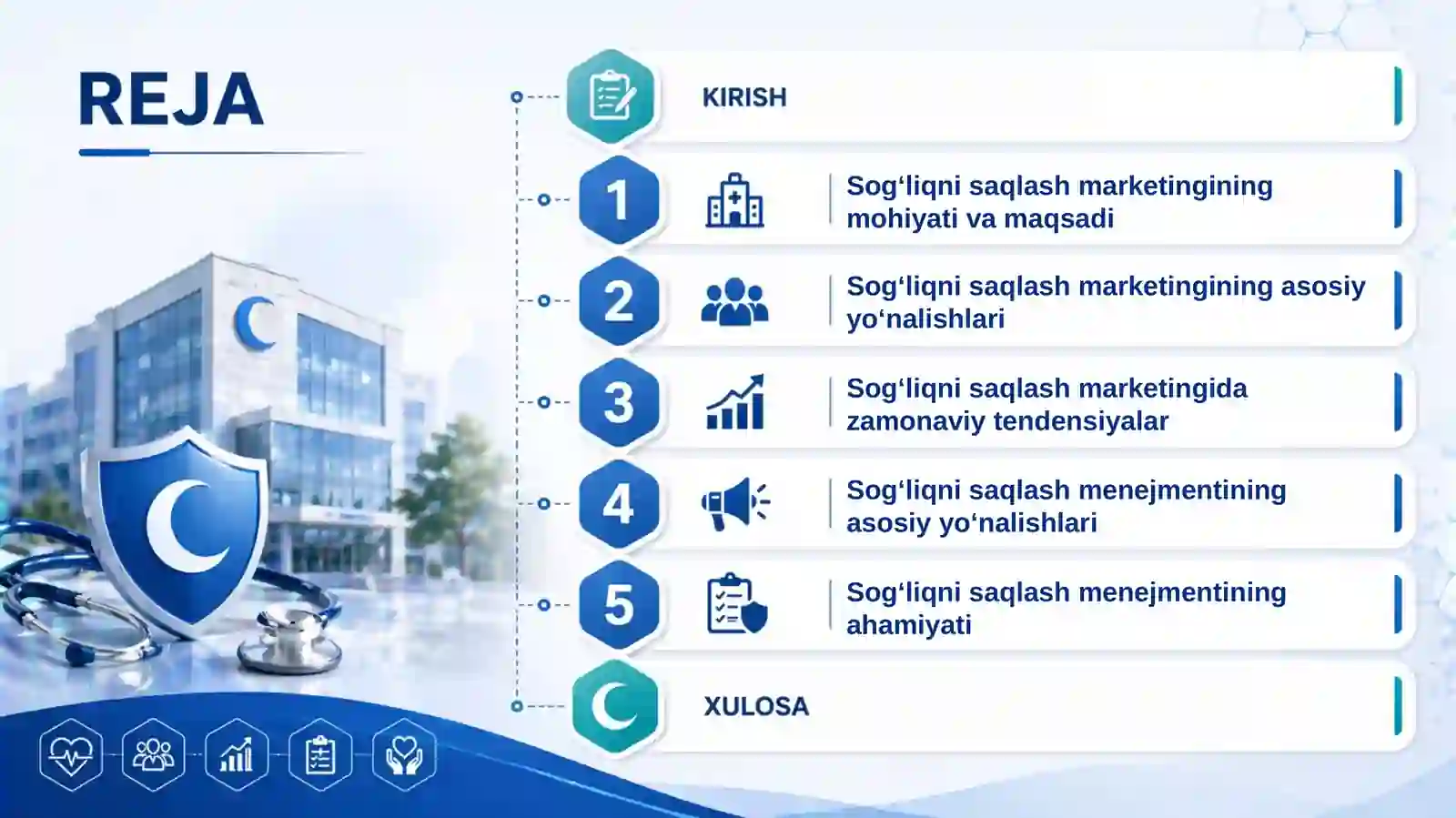 REJA

KIRISH

1 Sog‘liqni saqlash marketingining mohiyati va maqsadi

2 Sog‘liqni saqlash marketingining asosiy yo‘nalishlari

3 Sog‘liqni saqlash marketingida zamonaviy tendensiyalar

4 Sog‘liqni saqlash menejmentining asosiy yo‘nalishlari

5 Sog‘liqni saqlash menejmentining ahamiyati

XULOSA